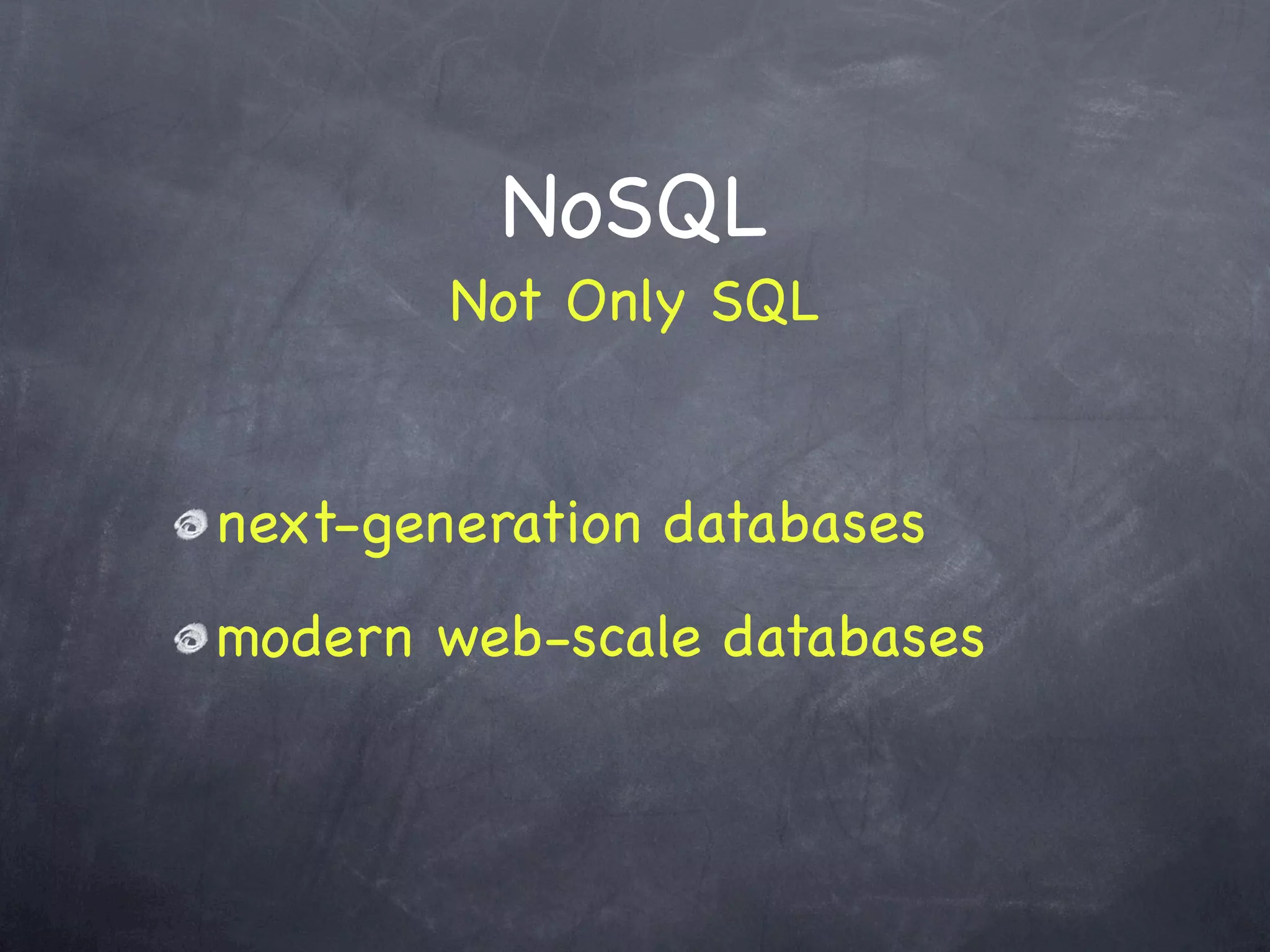 NoSQL

Not Only SQL

next-generation databases

modern web-scale databases